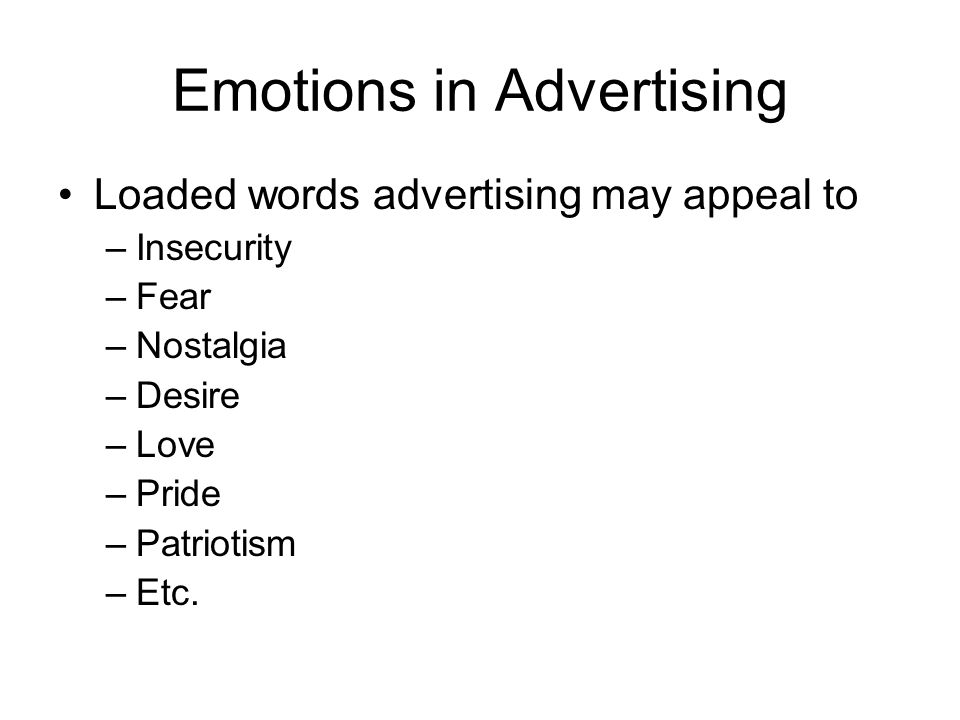 Emotions in Advertising

• Loaded words advertising may appeal to
– Insecurity
– Fear
– Nostalgia
– Desire
– Love
– Pride
– Patriotism
– Etc.